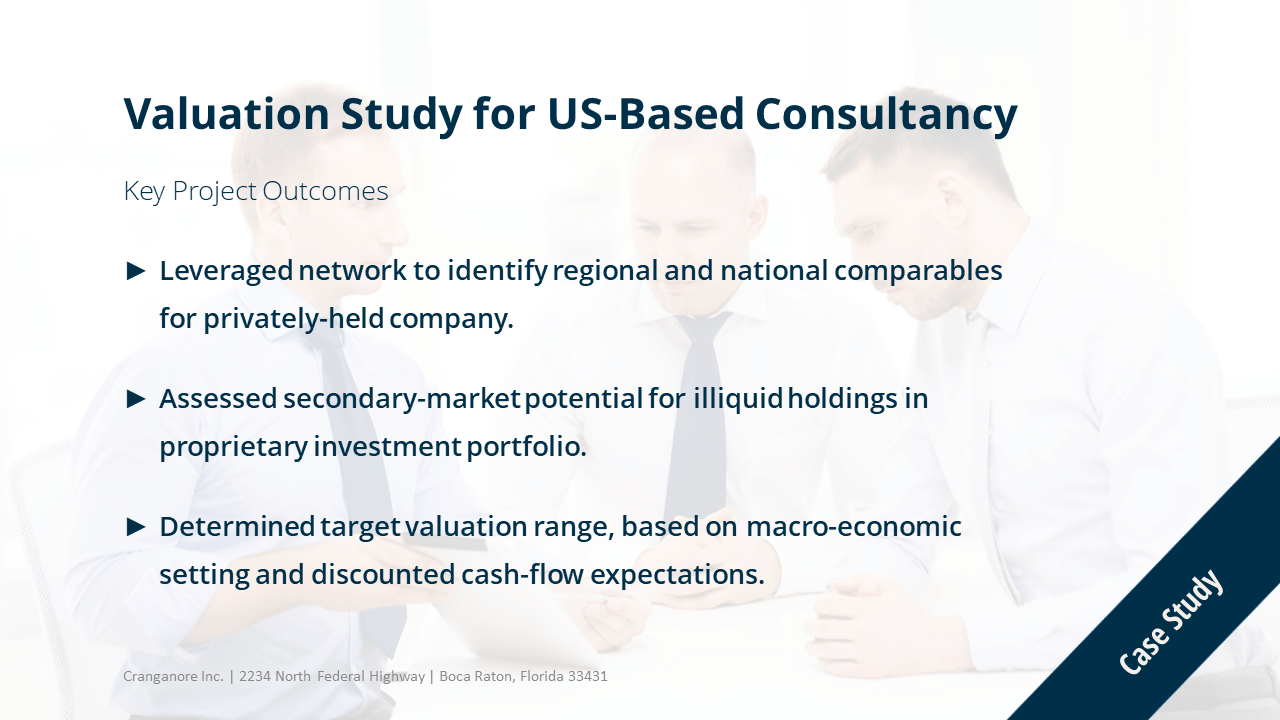 Valuation Study for US-Based Consultancy

Key Project Outcomes

► Leveraged network to identify regional and national comparables for privately-held company.

► Assessed secondary-market potential for illiquid holdings in proprietary investment portfolio.

► Determined target valuation range, based on macro-economic setting and discounted cash-flow expectations.

Cranganore Inc. | 2234 North Federal Highway | Boca Raton, Florida 33431

Case Study